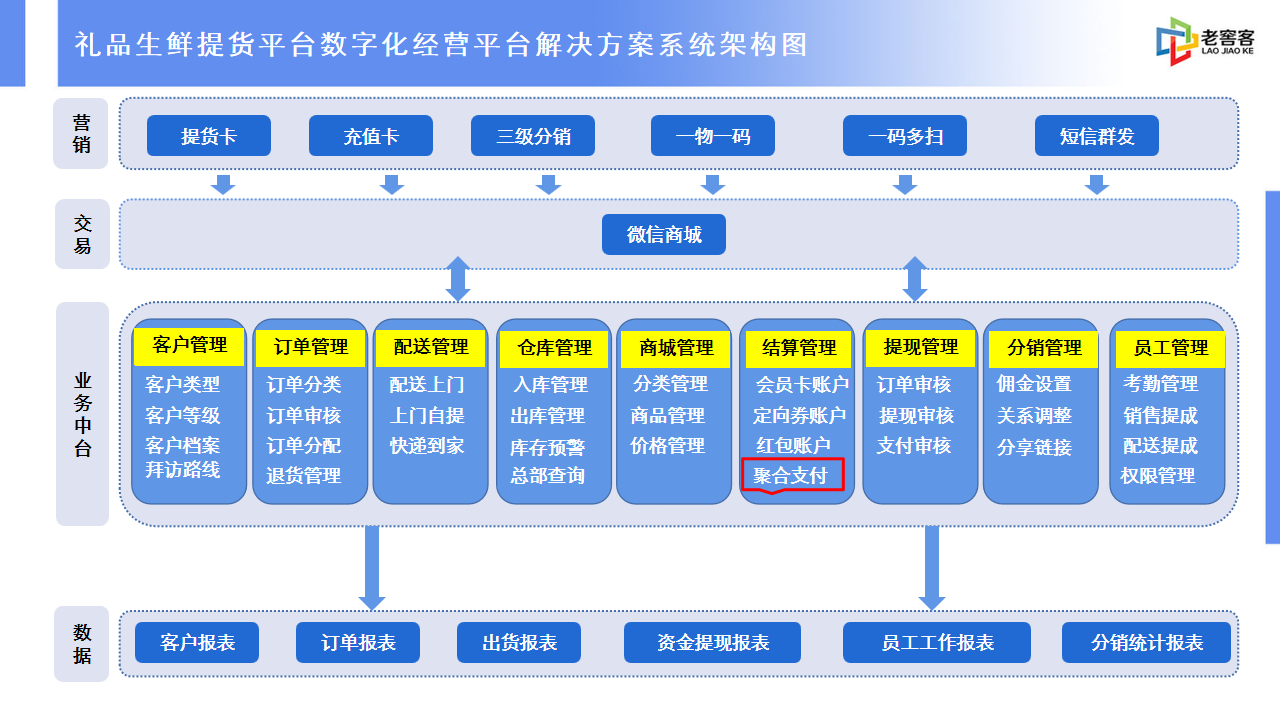 礼品生鲜提货平台数字化经营平台解决方案系统架构图

老窖客 LAO JIAO KE

营销
提货卡
充值卡
三级分销
一物一码
一码多扫
短信群发

交易
微信商城

业务中台
客户管理
客户类型
客户等级
客户档案
拜访路线

订单管理
订单分类
订单审核
订单分配
退货管理

配送管理
配送上门
上门自提
快递到家

仓库管理
入库管理
出库管理
库存预警
总部查询

商城管理
分类管理
商品管理
价格管理

结算管理
会员卡账户
定向券账户
红包账户
聚合支付

提现管理
订单审核
提现审核
支付审核

分销管理
佣金设置
关系调整
分享链接

员工管理
考勤管理
销售提成
配送提成
权限管理

数据
客户报表
订单报表
出货报表
资金提现报表
员工工作报表
分销统计报表